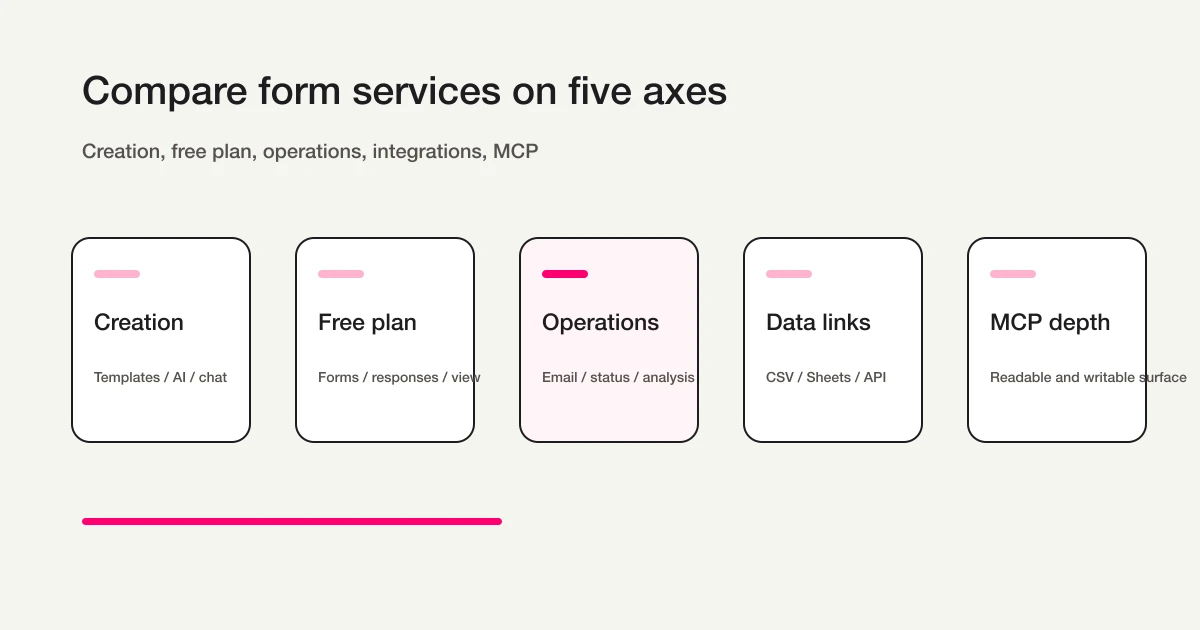 Compare form services on five axes

Creation, free plan, operations, integrations, MCP

Creation

Templates / AI / chat

Free plan

Forms / responses / view

Operations

Email / status / analysis

Data links

CSV / Sheets / API

MCP depth

Readable and writable surface